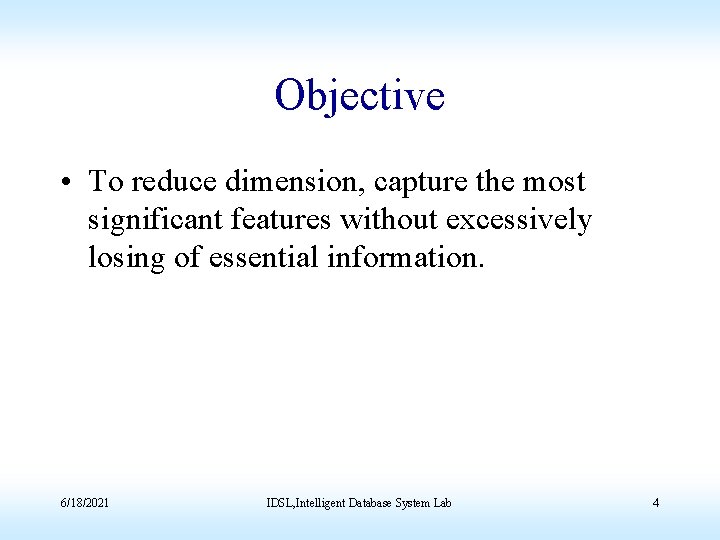 Objective

• To reduce dimension, capture the most significant features without excessively losing of essential information.

6/18/2021

IDSL,Intelligent Database System Lab

4